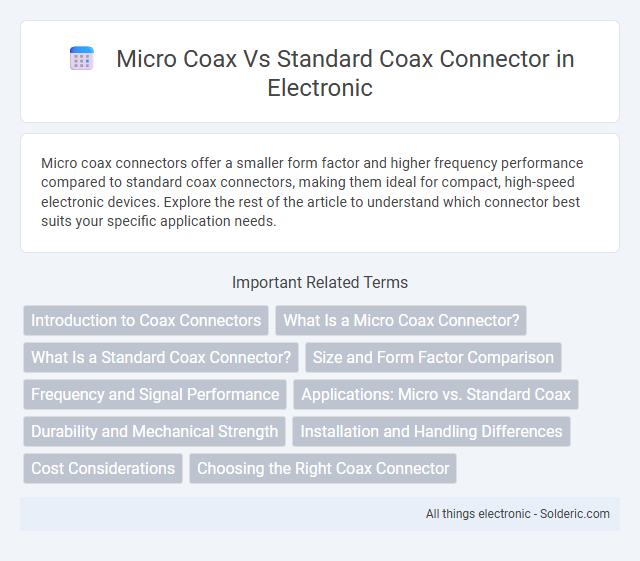 Micro Coax Vs Standard Coax Connector in Electronic

Micro coax connectors offer a smaller form factor and higher frequency performance compared to standard coax connectors, making them ideal for compact, high-speed electronic devices. Explore the rest of the article to understand which connector best suits your specific application needs.

Important Related Terms

Introduction to Coax Connectors
What Is a Micro Coax Connector?
What Is a Standard Coax Connector?
Size and Form Factor Comparison
Frequency and Signal Performance
Applications: Micro vs. Standard Coax
Durability and Mechanical Strength
Installation and Handling Differences
Cost Considerations
Choosing the Right Coax Connector

All things electronic - Solderic.com